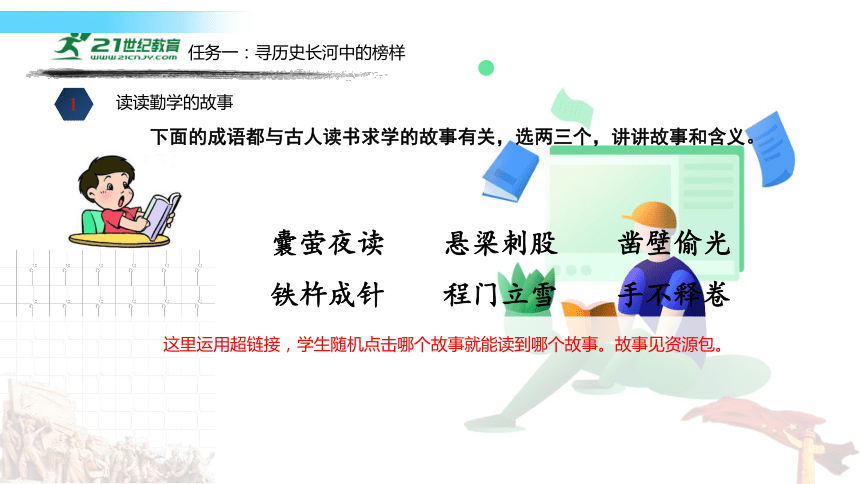 21世纪教育
www.21cnjy.com
任务一：寻历史长河中的榜样

1
读读勤学的故事

下面的成语都与古人读书求学的故事有关，选两三个，讲讲故事和含义。

囊萤夜读　悬梁刺股　凿壁偷光
铁杵成针　程门立雪　手不释卷

这里运用超链接，学生随机点击哪个故事就能读到哪个故事。故事见资源包。